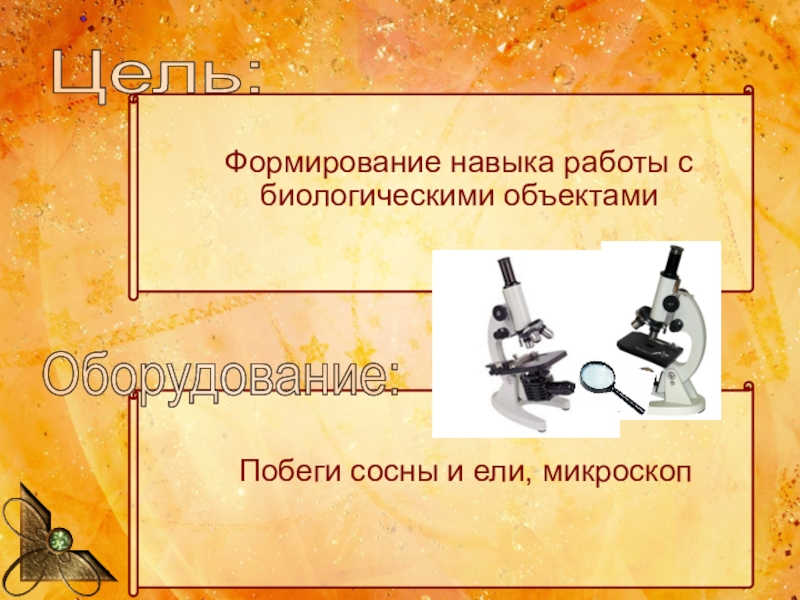 Цель:

Формирование навыка работы с биологическими объектами

Оборудование:

Побеги сосны и ели, микроскоп